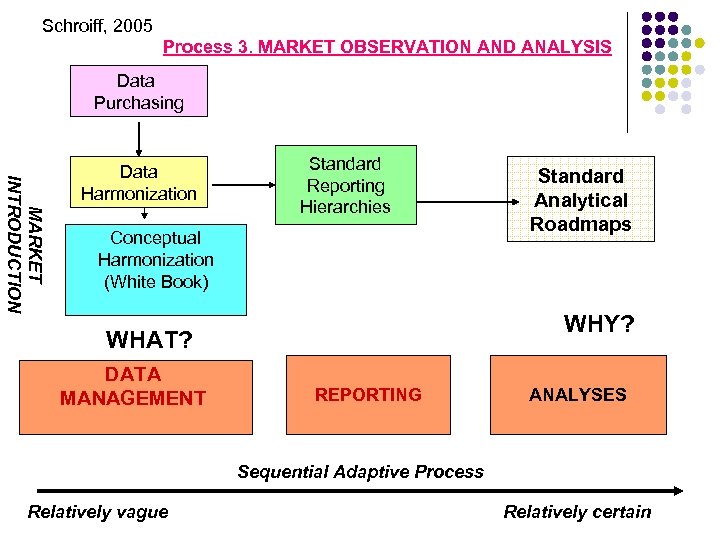 Schroiff, 2005

Process 3. MARKET OBSERVATION AND ANALYSIS

MARKET INTRODUCTION

Data Purchasing

Data Harmonization

Conceptual Harmonization (White Book)

Standard Reporting Hierarchies

Standard Analytical Roadmaps

WHAT?

WHY?

DATA MANAGEMENT

REPORTING

ANALYSES

Sequential Adaptive Process

Relatively vague

Relatively certain